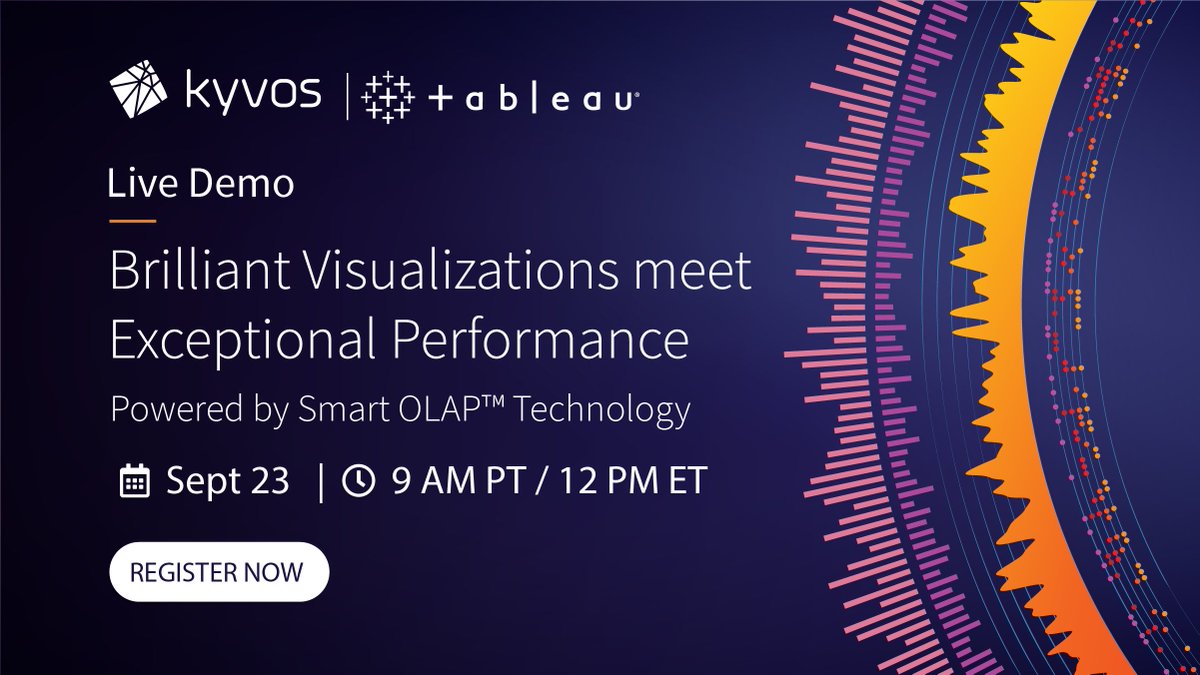 kyvos | +ableau

Live Demo

Brilliant Visualizations meet Exceptional Performance

Powered by Smart OLAP™ Technology

Sept 23 | 9 AM PT / 12 PM ET

REGISTER NOW